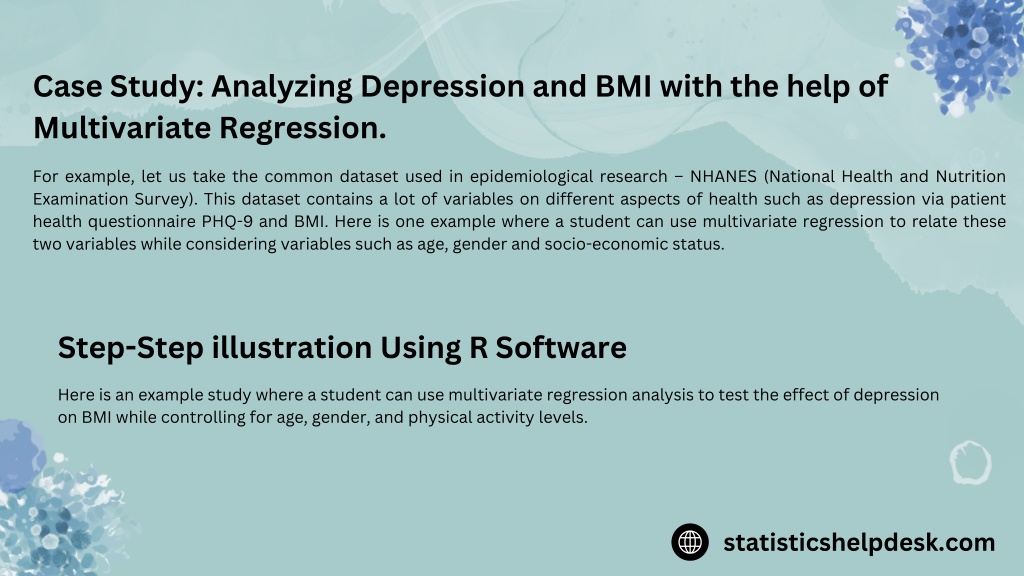 Case Study: Analyzing Depression and BMI with the help of Multivariate Regression.

For example, let us take the common dataset used in epidemiological research – NHANES (National Health and Nutrition Examination Survey). This dataset contains a lot of variables on different aspects of health such as depression via patient health questionnaire PHQ-9 and BMI. Here is one example where a student can use multivariate regression to relate these two variables while considering variables such as age, gender and socio-economic status.

Step-Step illustration Using R Software

Here is an example study where a student can use multivariate regression analysis to test the effect of depression on BMI while controlling for age, gender, and physical activity levels.

statisticshelpdesk.com